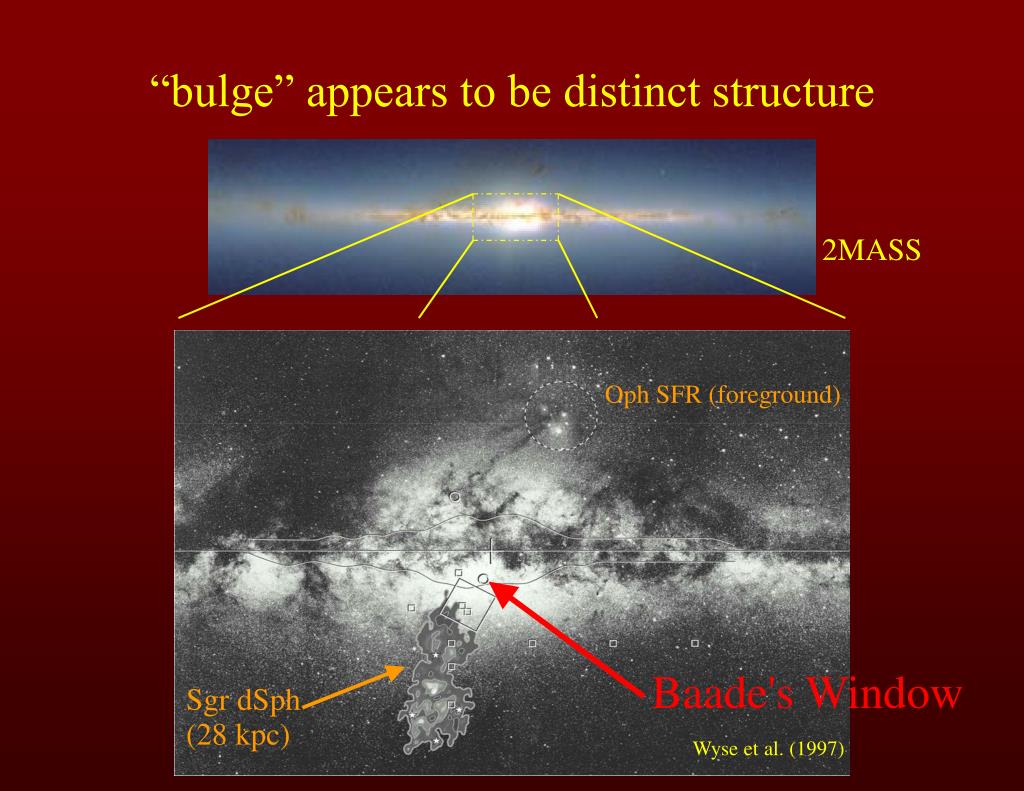 “bulge” appears to be distinct structure

2MASS

Oph SFR (foreground)

Sgr dSph
(28 kpc)

Baade's Window

Wyse et al. (1997)